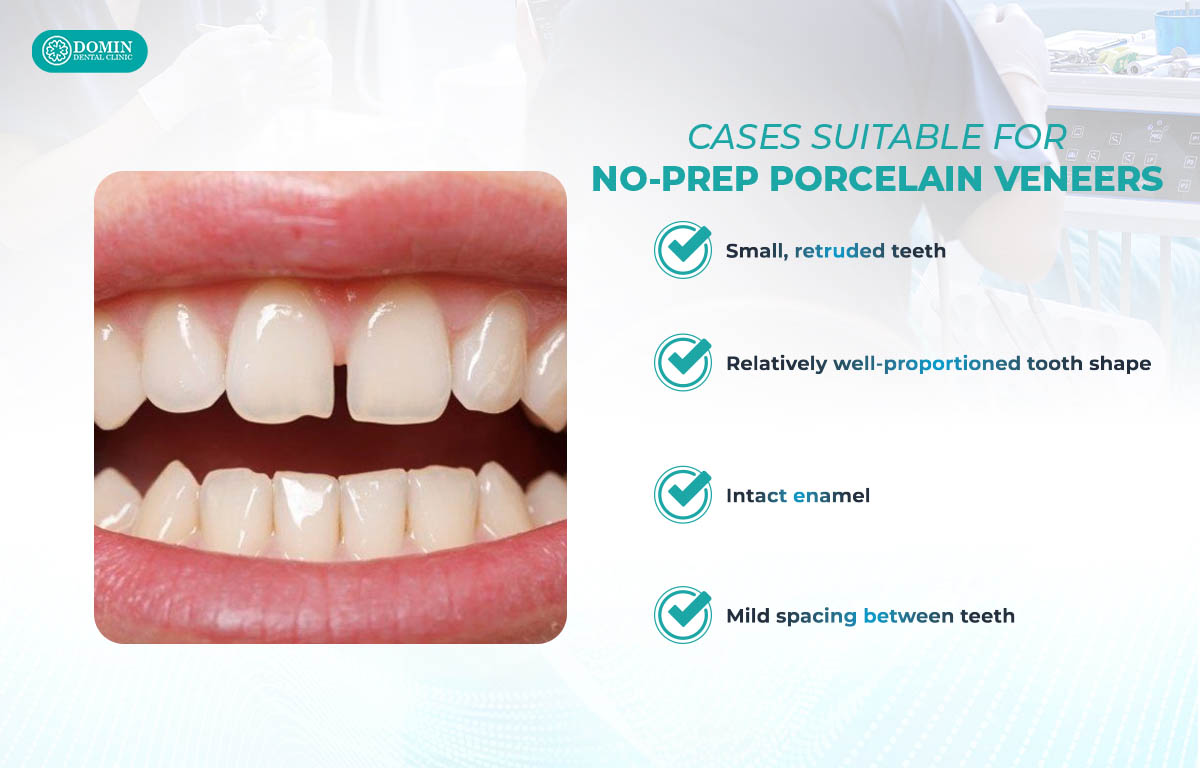 DOMIN
DENTAL CLINIC

CASES SUITABLE FOR
NO-PREP PORCELAIN VENEERS

Small, retruded teeth

Relatively well-proportioned tooth shape

Intact enamel

Mild spacing between teeth